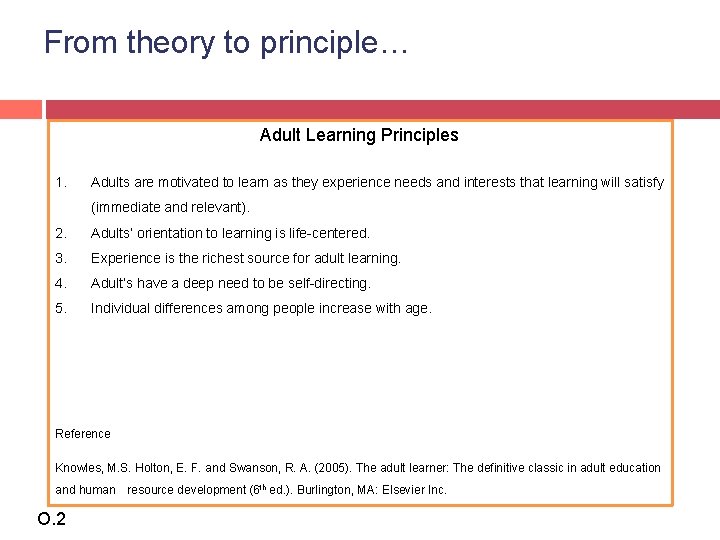 From theory to principle…

Adult Learning Principles

1. Adults are motivated to learn as they experience needs and interests that learning will satisfy (immediate and relevant).
2. Adults' orientation to learning is life-centered.
3. Experience is the richest source for adult learning.
4. Adult's have a deep need to be self-directing.
5. Individual differences among people increase with age.

Reference

Knowles, M.S. Holton, E. F. and Swanson, R. A. (2005). The adult learner: The definitive classic in adult education and human resource development ($6^{th}$ ed.). Burlington, MA: Elsevier Inc.

O.2